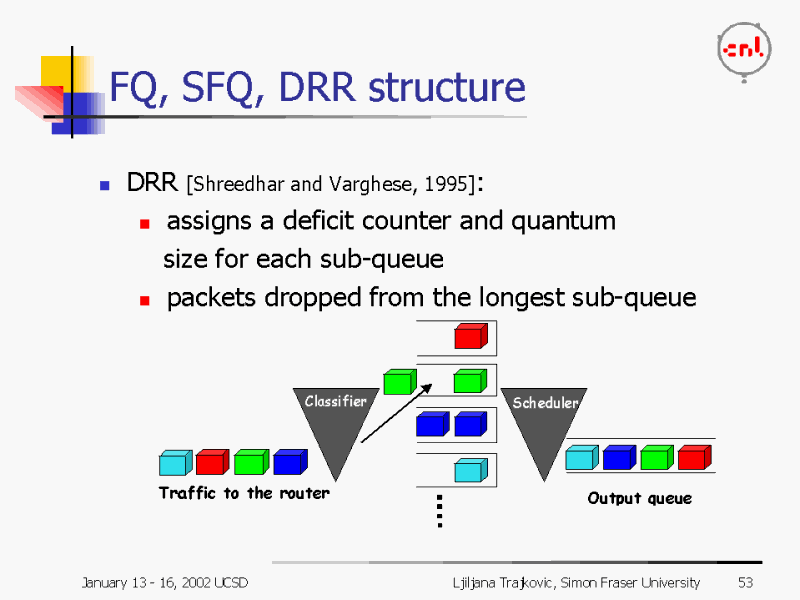 cnl

FQ, SFQ, DRR structure

DRR [Shreedhar and Varghese, 1995]:
assigns a deficit counter and quantum size for each sub-queue
packets dropped from the longest sub-queue

Classifier

Scheduler

Traffic to the router

Output queue

January 13 - 16, 2002 UCSD

Ljiljana Trajkovic, Simon Fraser University

53